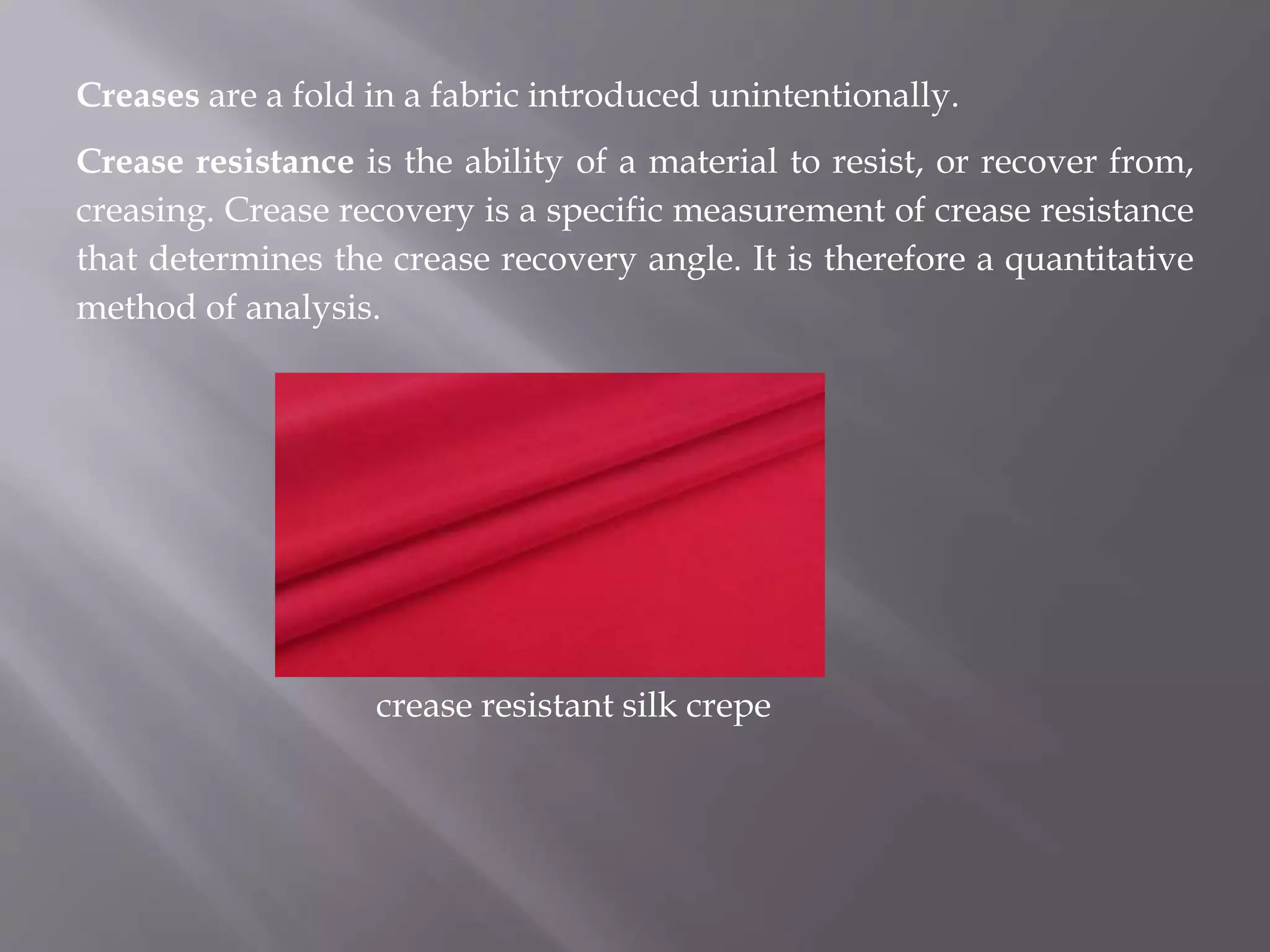 Creases are a fold in a fabric introduced unintentionally.

Crease resistance is the ability of a material to resist, or recover from, creasing. Crease recovery is a specific measurement of crease resistance that determines the crease recovery angle. It is therefore a quantitative method of analysis.

crease resistant silk crepe